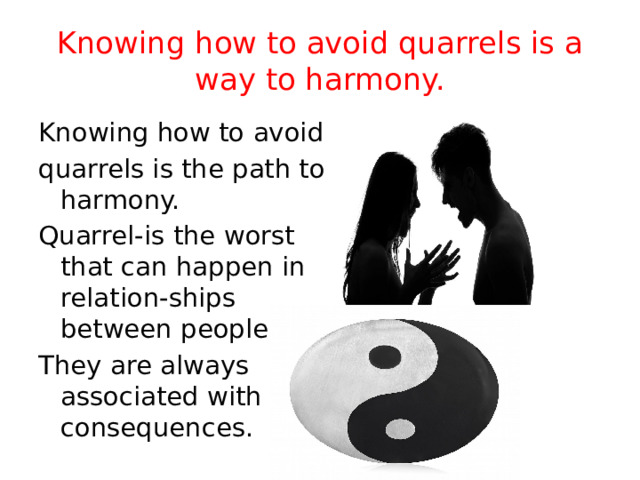 Knowing how to avoid quarrels is a way to harmony.

Knowing how to avoid quarrels is the path to harmony.

Quarrel-is the worst that can happen in relation-ships between people

They are always associated with consequences.